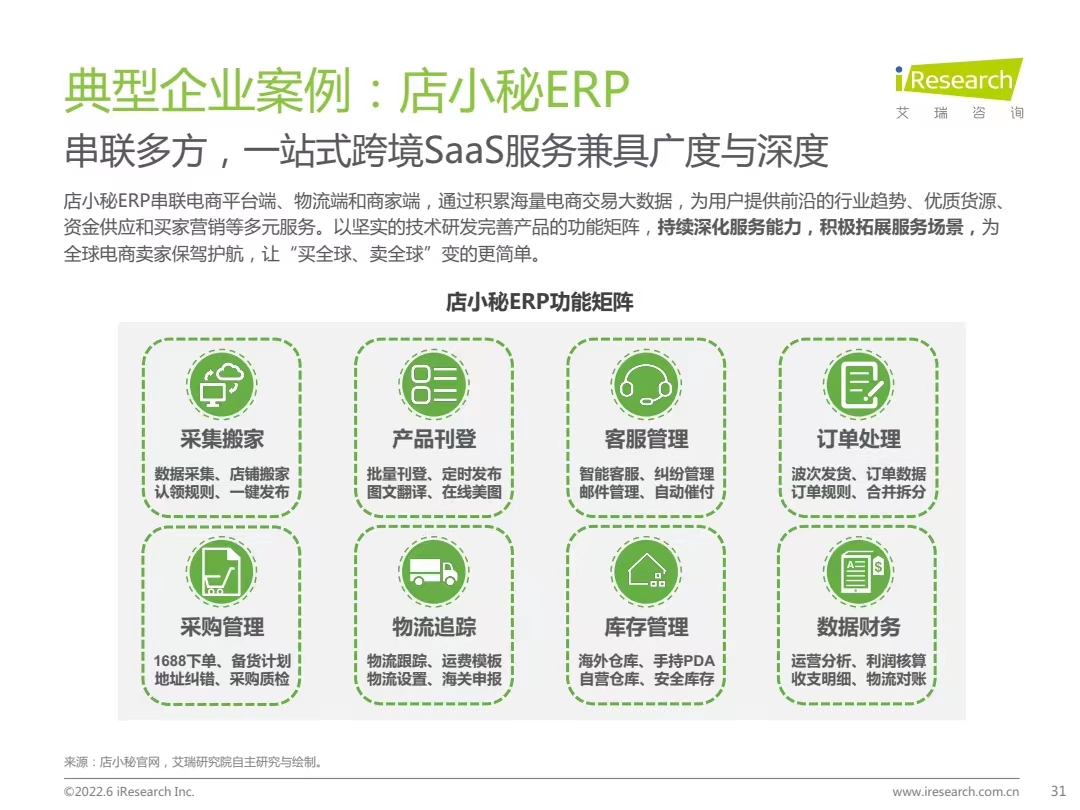 典型企业案例：店小秘ERP

iResearch
艾 瑞 咨 询

串联多方，一站式跨境SaaS服务兼具广度与深度

店小秘ERP串联电商平台端、物流端和商家端，通过积累海量电商交易大数据，为用户提供前沿的行业趋势、优质货源、资金供应和买家营销等多元服务。以坚实的技术研发完善产品的功能矩阵，持续深化服务能力，积极拓展服务场景，为全球电商卖家保驾护航，让“买全球、卖全球”变的更简单。

店小秘ERP功能矩阵

采集搬家
数据采集、店铺搬家
认领规则、一键发布

产品刊登
批量刊登、定时发布
图文翻译、在线美图

客服管理
智能客服、纠纷管理
邮件管理、自动催付

订单处理
波次发货、订单数据
订单规则、合并拆分

采购管理
1688下单、备货计划
地址纠错、采购质检

物流追踪
物流跟踪、运费模板
物流设置、海关申报

库存管理
海外仓库、手持PDA
自营仓库、安全库存

数据财务
运营分析、利润核算
收支明细、物流对账

来源：店小秘官网，艾瑞研究院自主研究与绘制。

©2022.6 iResearch Inc.
www.iresearch.com.cn
31